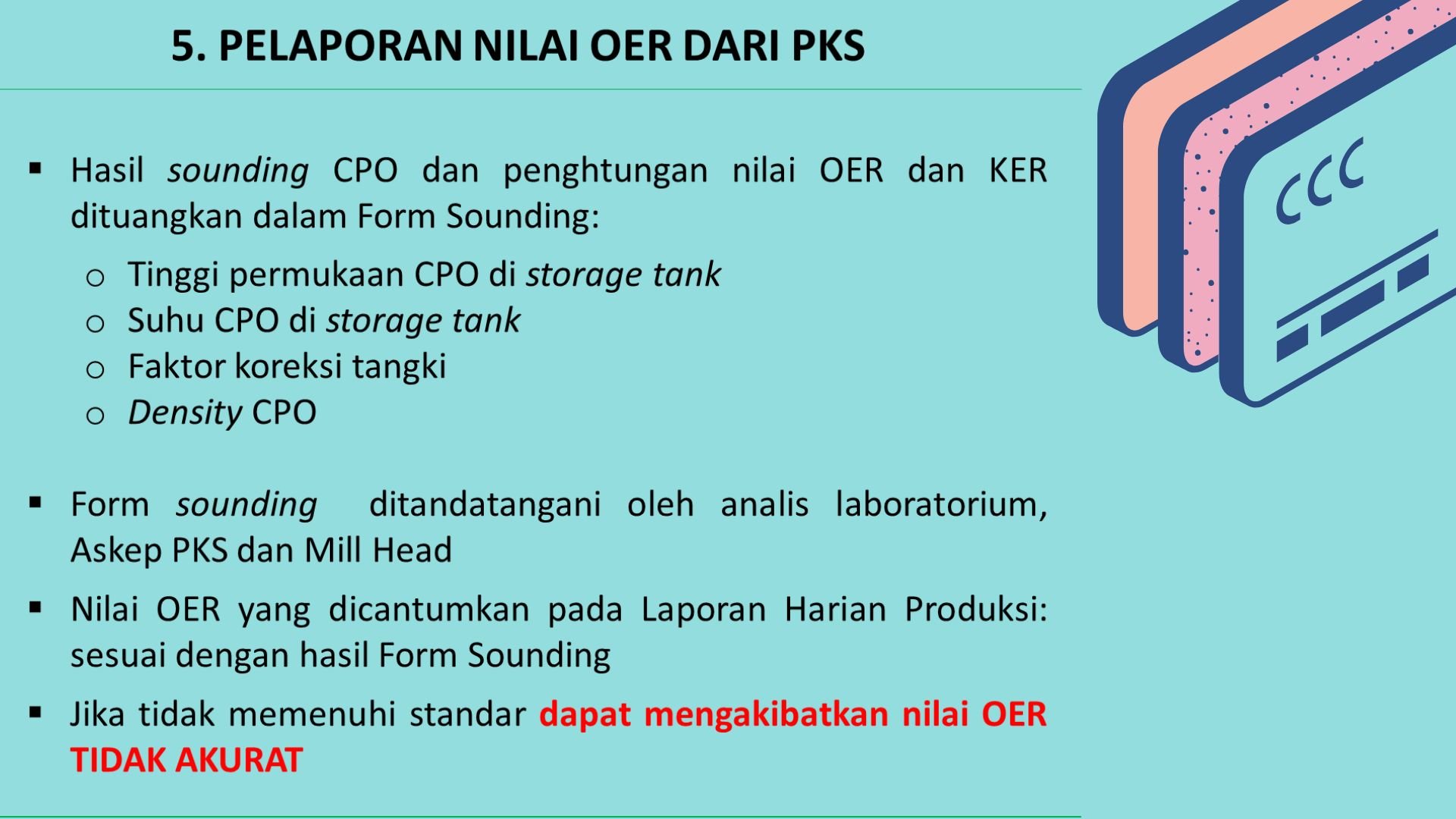 5. PELAPORAN NILAI OER DARI PKS

▪ Hasil sounding CPO dan penghtungan nilai OER dan KER dituangkan dalam Form Sounding:

o Tinggi permukaan CPO di storage tank
o Suhu CPO di storage tank
o Faktor koreksi tangki
o Density CPO

▪ Form sounding ditandatangani oleh analis laboratorium, Askep PKS dan Mill Head

▪ Nilai OER yang dicantumkan pada Laporan Harian Produksi: sesuai dengan hasil Form Sounding

▪ Jika tidak memenuhi standar dapat mengakibatkan nilai OER TIDAK AKURAT